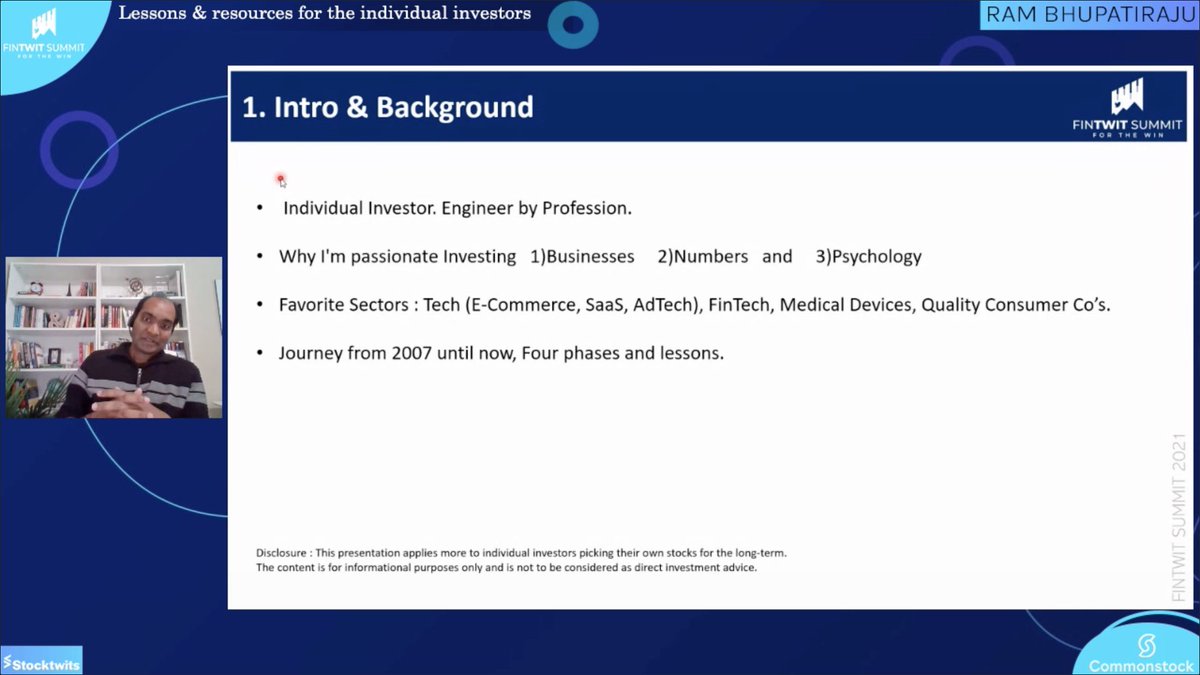 FINTWIT SUMMIT
FOR THE WIN

Lessons & resources for the individual investors

RAM BHUPATIRAJU

1. Intro & Background

FINTWIT SUMMIT
FOR THE WIN

• Individual Investor. Engineer by Profession.

• Why I'm passionate Investing 1)Businesses 2)Numbers and 3)Psychology

• Favorite Sectors : Tech (E-Commerce, SaaS, AdTech), FinTech, Medical Devices, Quality Consumer Co's.

• Journey from 2007 until now, Four phases and lessons.

Disclosure : This presentation applies more to individual investors picking their own stocks for the long-term.
The content is for informational purposes only and is not to be considered as direct investment advice.

FINTWIT SUMMIT 2021

Stocktwits

Commonstock